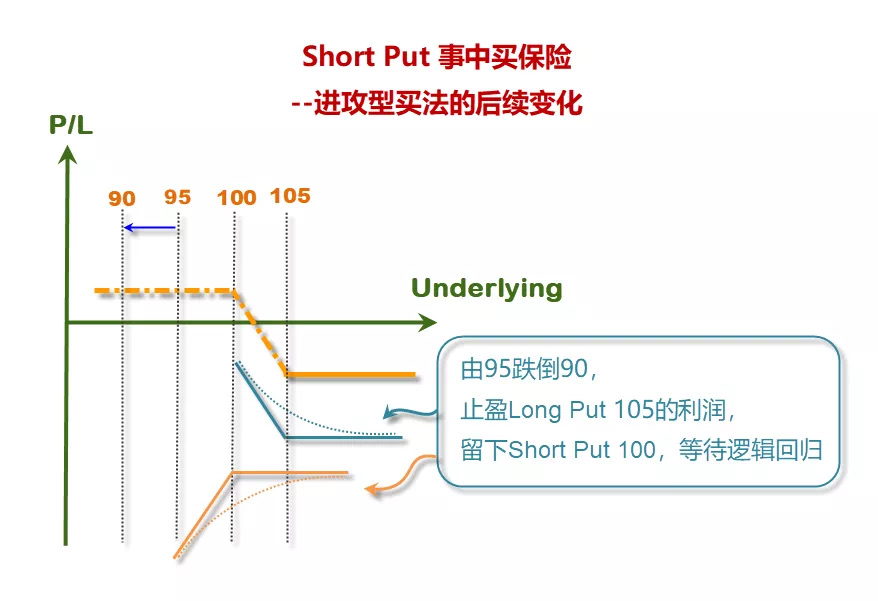 Short Put 事中买保险

--进攻型买法的后续变化

P/L

90 95 100 105

Underlying

由95跌倒90，
止盈Long Put 105的利润，
留下Short Put 100，等待逻辑回归